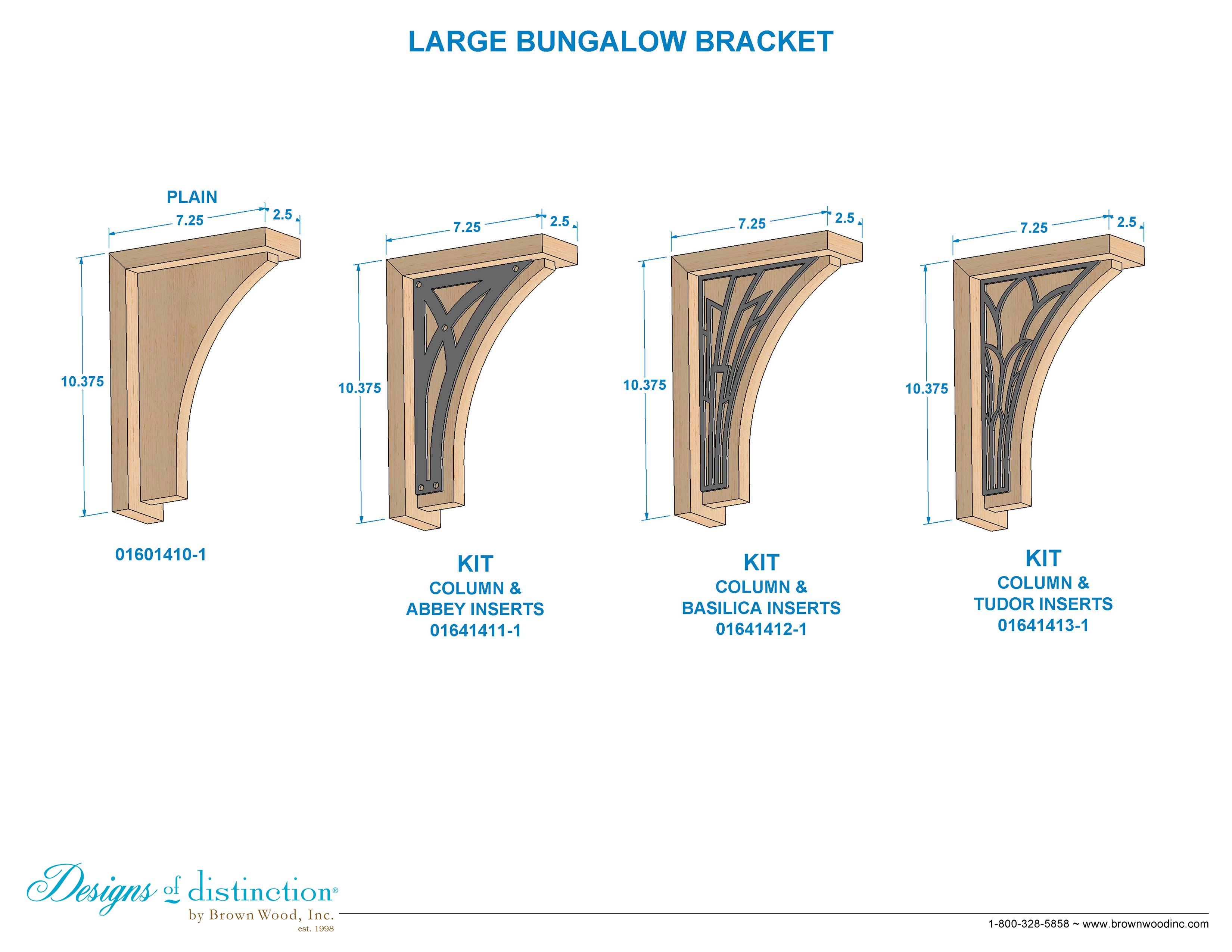 LARGE BUNGALOW BRACKET

PLAIN

7.25

2.5

10.375

01601410-1

7.25

2.5

10.375

KIT
COLUMN &
ABBEY INSERTS
01641411-1

7.25

2.5

10.375

KIT
COLUMN &
BASILICA INSERTS
01641412-1

7.25

2.5

10.375

KIT
COLUMN &
TUDOR INSERTS
01641413-1

Designs of distinction®
by Brown Wood, Inc.
est. 1998

1-800-328-5858 ~ www.brownwoodinc.com